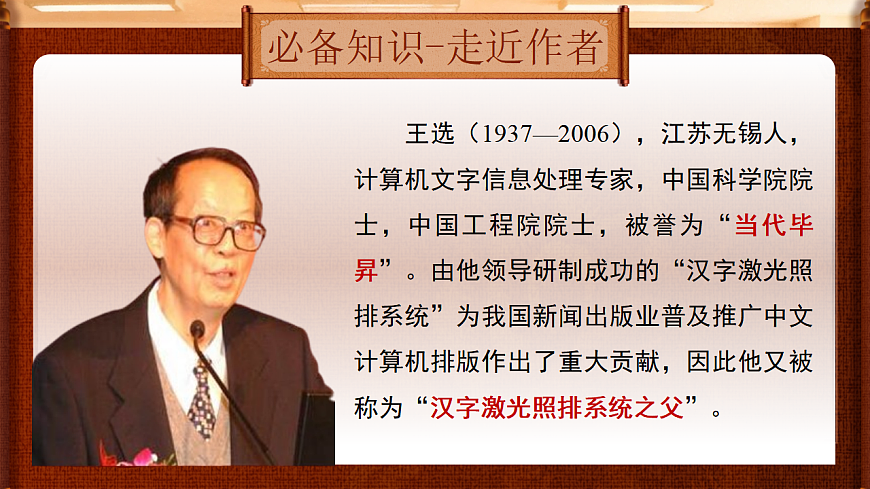 必备知识-走近作者

王选（1937—2006），江苏无锡人，计算机文字信息处理专家，中国科学院院士，中国工程院院士，被誉为“当代毕昇”。由他领导研制成功的“汉字激光照排系统”为我国新闻出版业普及推广中文计算机排版作出了重大贡献，因此他又被称为“汉字激光照排系统之父”。